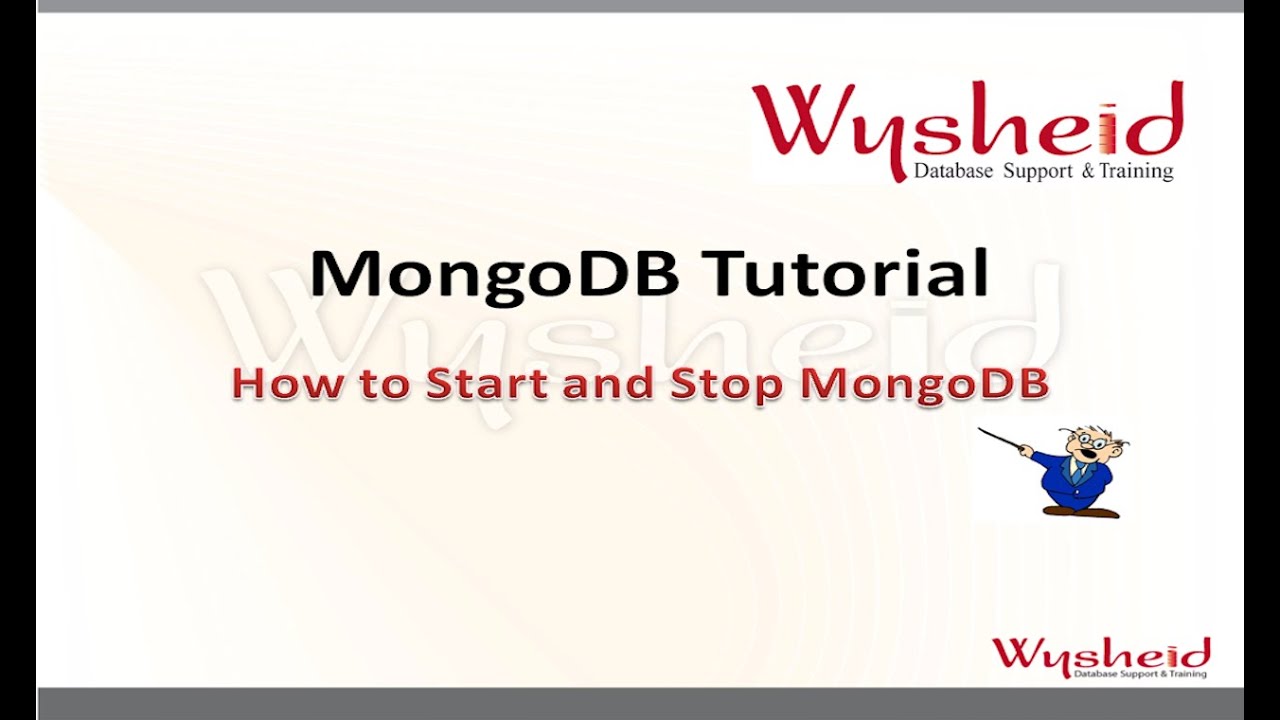 Wysheid
Database Support & Training

MongoDB Tutorial

Wysheid

How to Start and Stop MongoDB

Wysheid
Database Support & Training